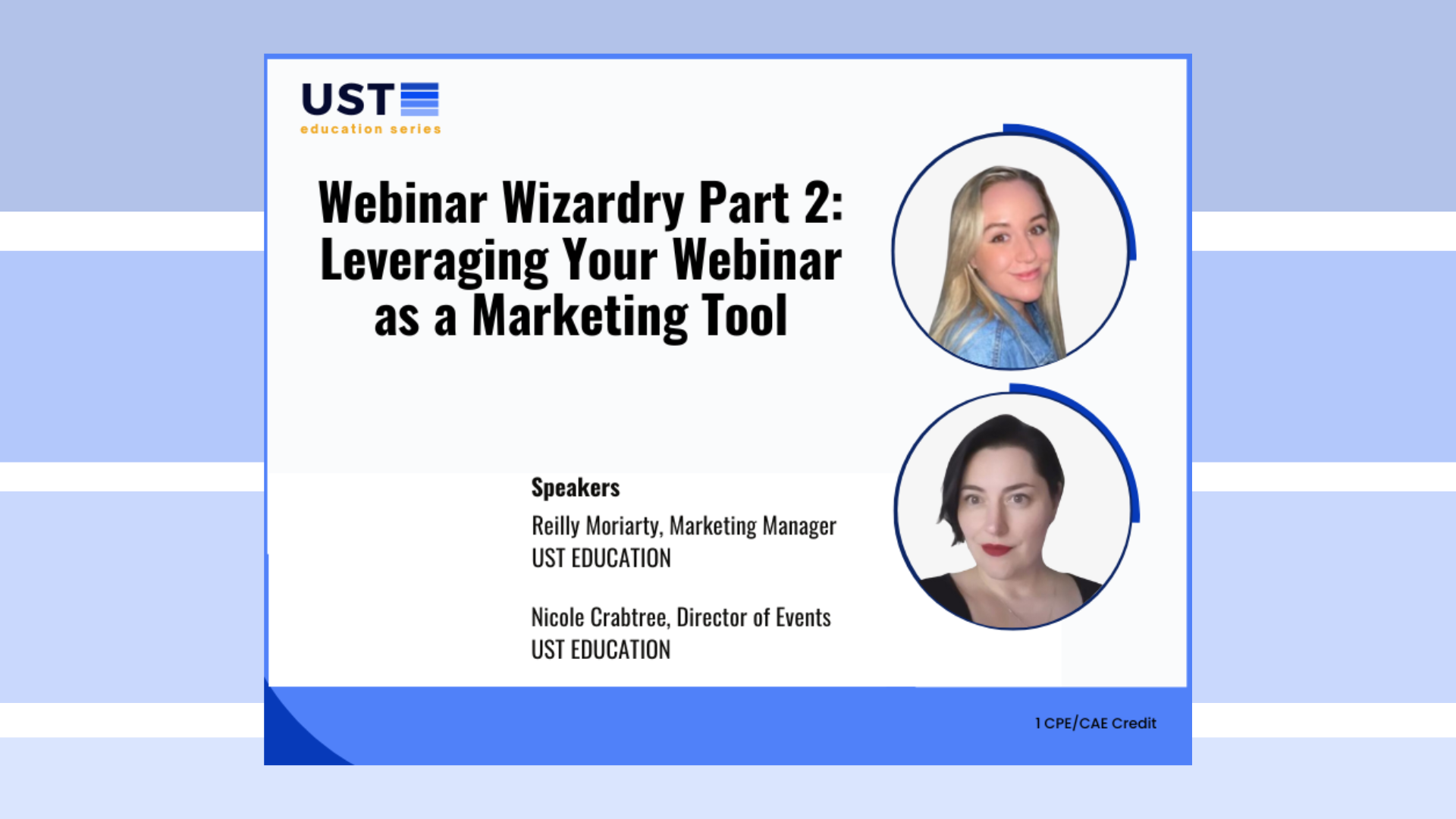 UST
education series

Webinar Wizardry Part 2: Leveraging Your Webinar as a Marketing Tool

Speakers
Reilly Moriarty, Marketing Manager
UST EDUCATION

Nicole Crabtree, Director of Events
UST EDUCATION

1 CPE/CAE Credit